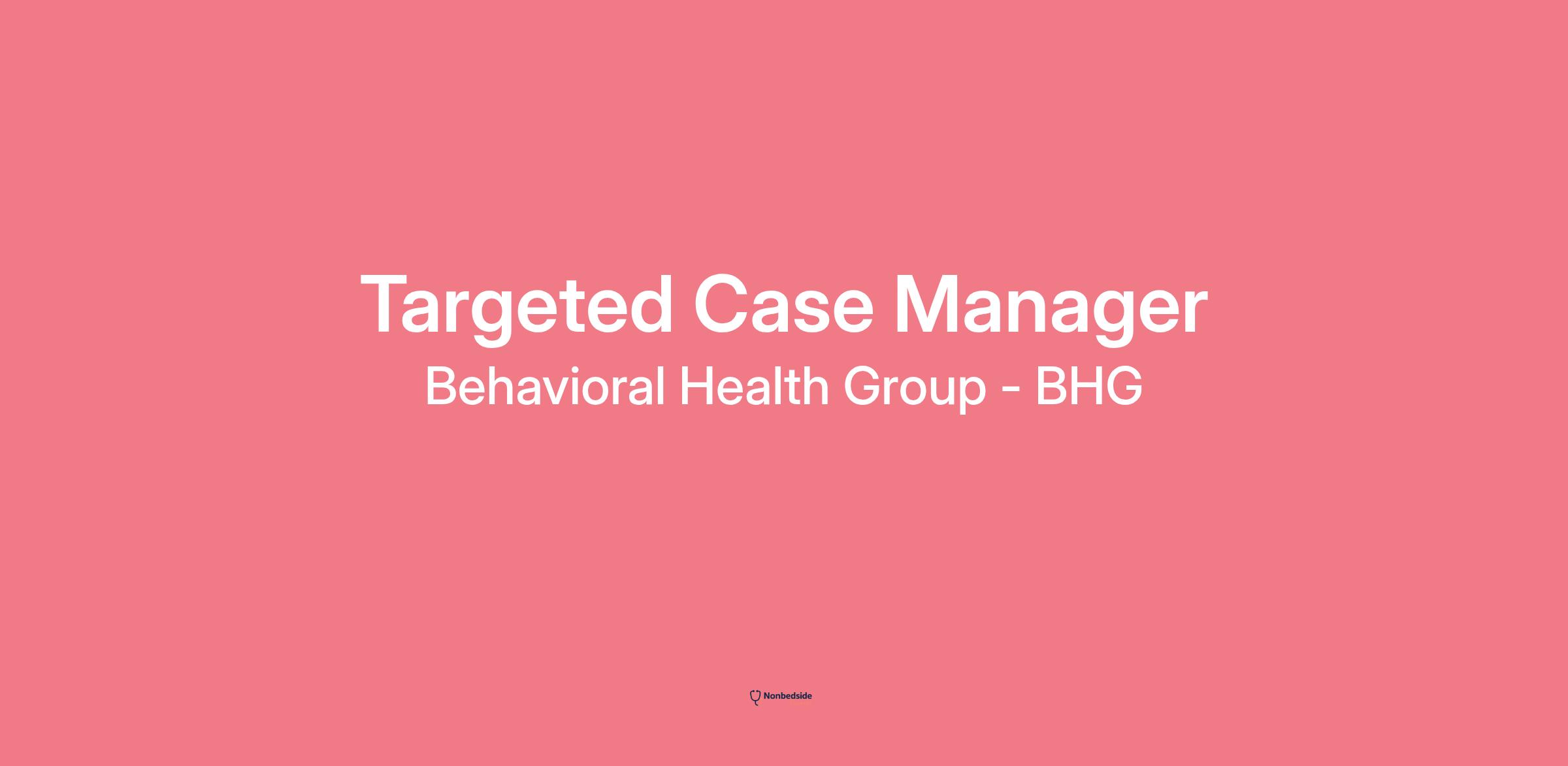 Targeted Case Manager

Behavioral Health Group - BHG

Nonbedside